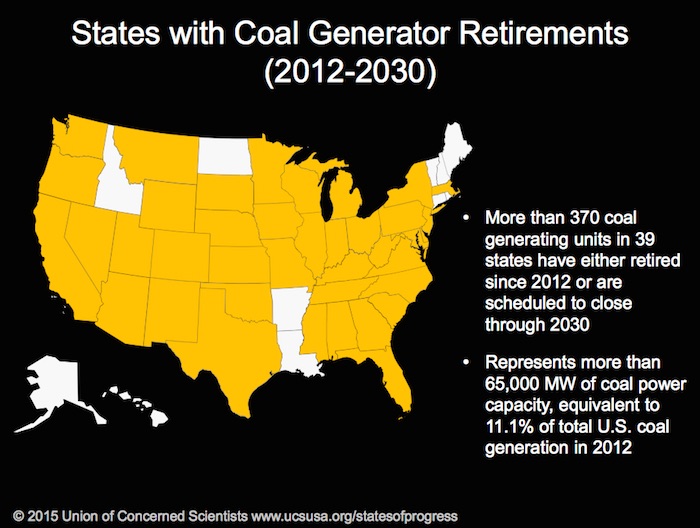 States with Coal Generator Retirements (2012-2030)

• More than 370 coal generating units in 39 states have either retired since 2012 or are scheduled to close through 2030

• Represents more than 65,000 MW of coal power capacity, equivalent to 11.1% of total U.S. coal generation in 2012

© 2015 Union of Concerned Scientists www.ucsusa.org/statesofprogress